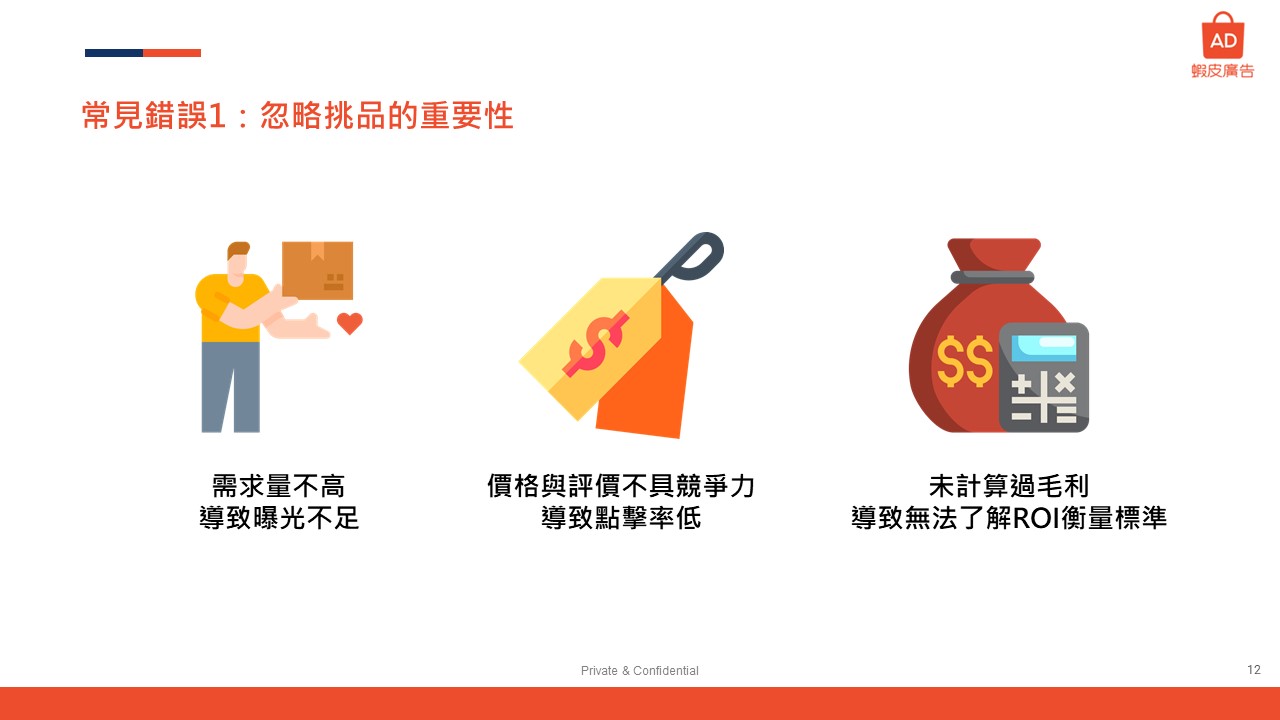 AD
蝦皮廣告

常見錯誤1：忽略挑品的重要性

$

$$

需求量不高
導致曝光不足

價格與評價不具競爭力
導致點擊率低

未計算過毛利
導致無法了解ROI衡量標準

Private & Confidential

12